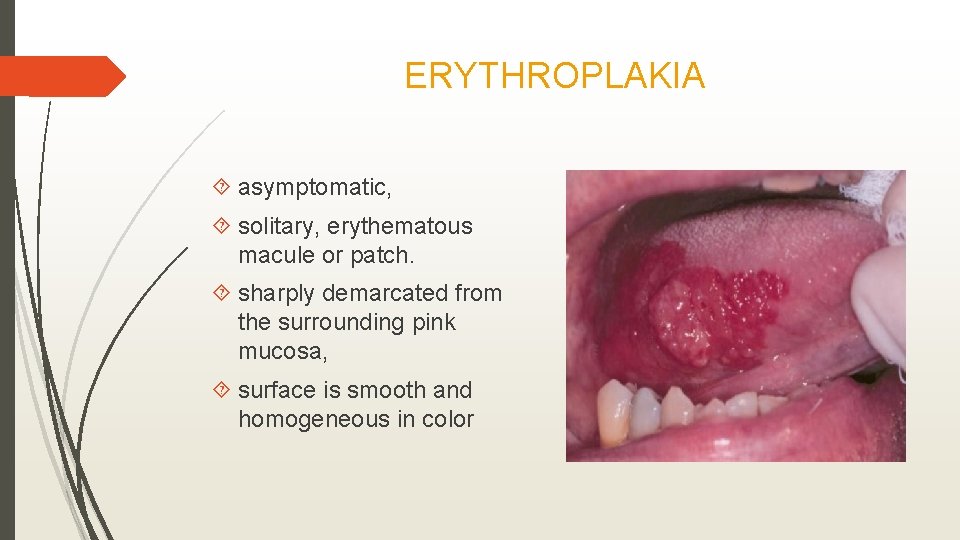 ERYTHROPLAKIA

asymptomatic,

solitary, erythematous macule or patch.

sharply demarcated from the surrounding pink mucosa,

surface is smooth and homogeneous in color